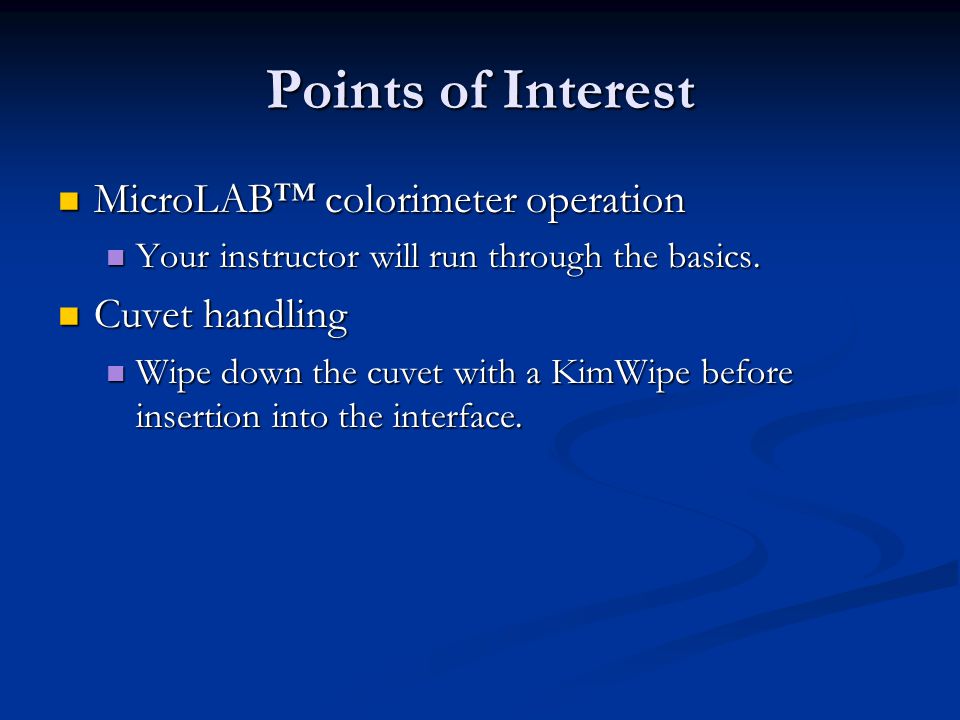 Points of Interest

MicroLAB™ colorimeter operation

Your instructor will run through the basics.

Cuvet handling

Wipe down the cuvet with a KimWipe before insertion into the interface.